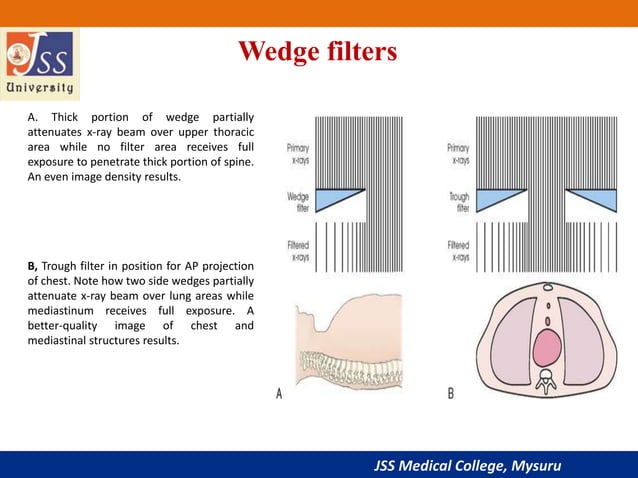 JSS University

Wedge filters

A. Thick portion of wedge partially attenuates x-ray beam over upper thoracic area while no filter area receives full exposure to penetrate thick portion of spine. An even image density results.

B, Trough filter in position for AP projection of chest. Note how two side wedges partially attenuate x-ray beam over lung areas while mediastinum receives full exposure. A better-quality image of chest and mediastinal structures results.

Primary x-rays

Wedge filter

Filtered x-rays

A

Primary x-rays

Trough filter

Filtered x-rays

B

JSS Medical College, Mysuru